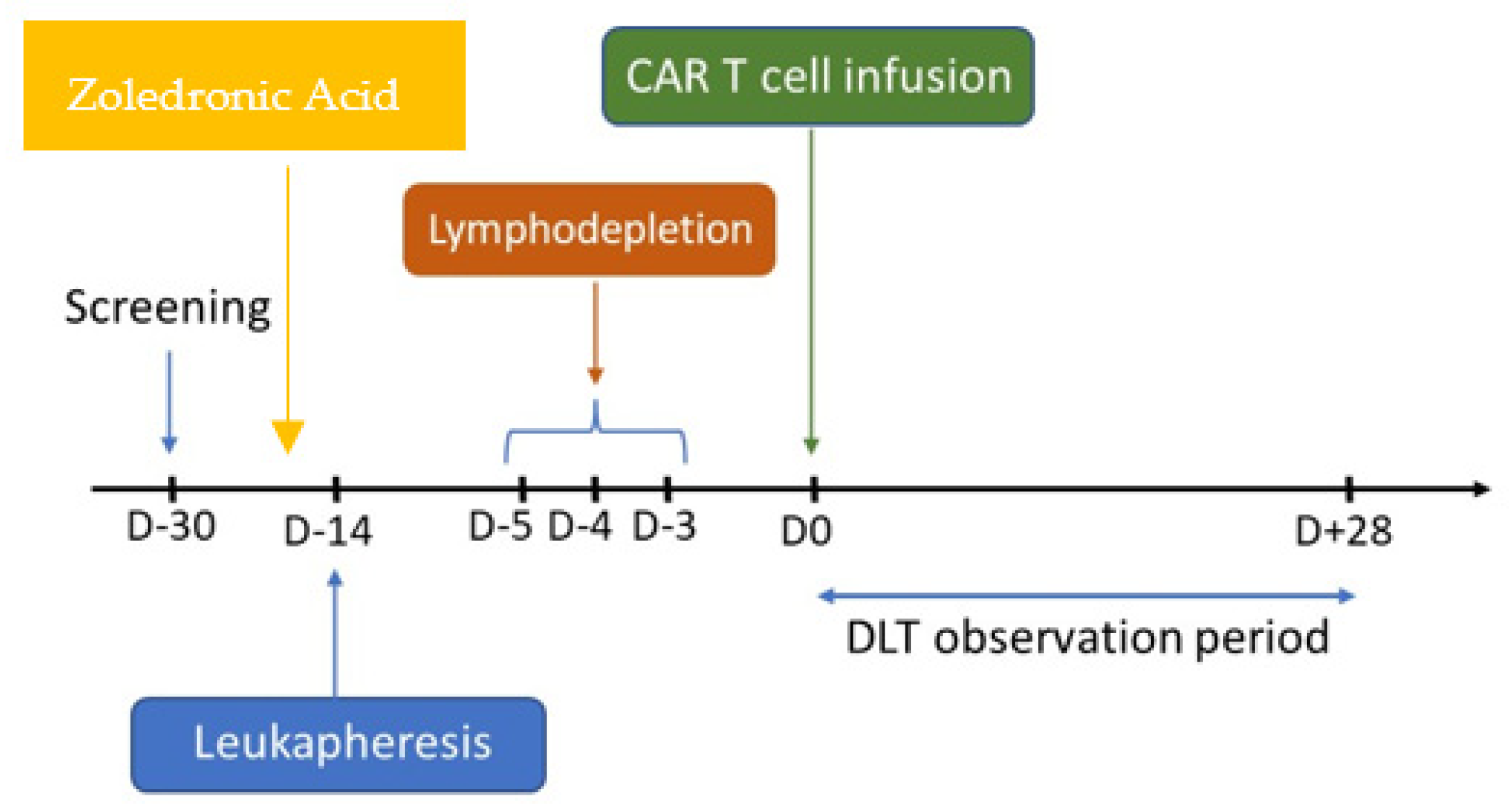 Zoledronic Acid

CAR T cell infusion

Lymphodepletion

Screening

D-30 D-14 D-5 D-4 D-3 D0 D+28

DLT observation period

Leukapheresis